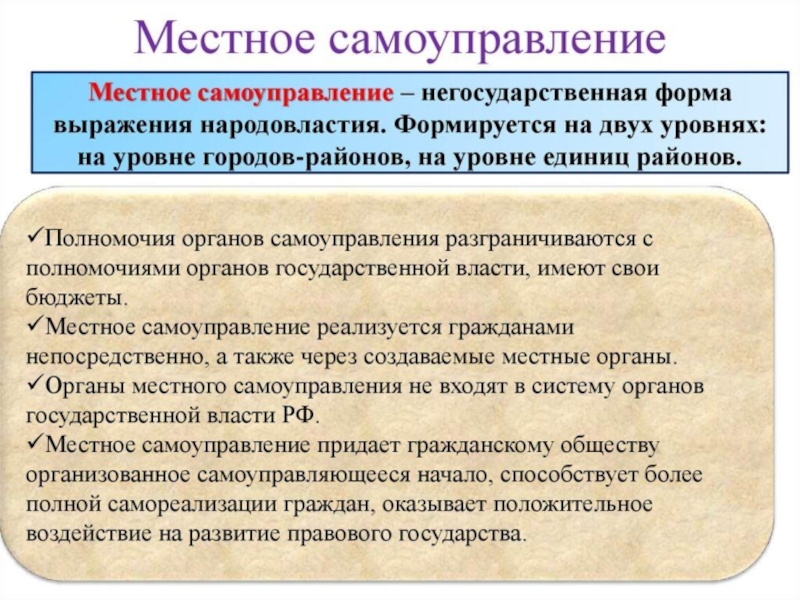 Местное самоуправление

Местное самоуправление – негосударственная форма выражения народовластия. Формируется на двух уровнях: на уровне городов-районов, на уровне единиц районов.

✓Полномочия органов самоуправления разграничиваются с полномочиями органов государственной власти, имеют свои бюджеты.
✓Местное самоуправление реализуется гражданами непосредственно, а также через создаваемые местные органы.
✓Органы местного самоуправления не входят в систему органов государственной власти РФ.
✓Местное самоуправление придает гражданскому обществу организованное самоуправляющееся начало, способствует более полной самореализации граждан, оказывает положительное воздействие на развитие правового государства.